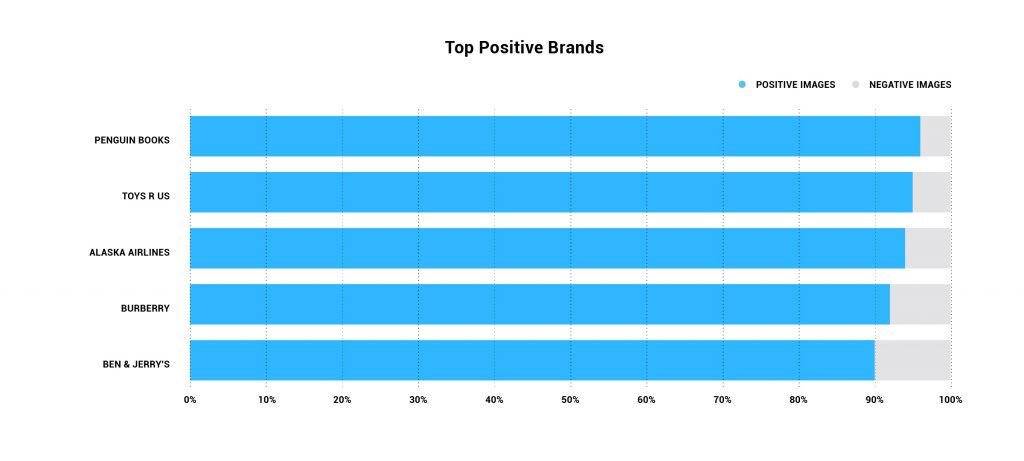 Top Positive Brands

POSITIVE IMAGES
NEGATIVE IMAGES

PENGUIN BOOKS
TOYS R US
ALASKA AIRLINES
BURBERRY
BEN & JERRY'S

0%
10%
20%
30%
40%
50%
60%
70%
80%
90%
100%